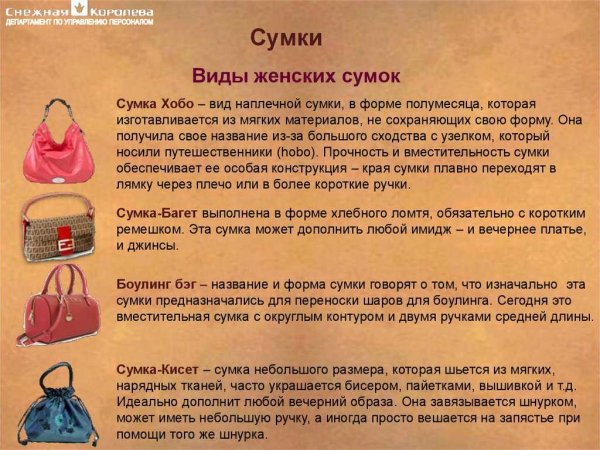 Снежная Королева
ДЕПАРТАМЕНТ ПО УПРАВЛЕНИЮ ПЕРСОНАЛОМ

Сумки

Виды женских сумок

Сумка Хобо – вид наплечной сумки, в форме полумесяца, которая изготавливается из мягких материалов, не сохраняющих свою форму. Она получила свое название из-за большого сходства с узелком, который носили путешественники (hobo). Прочность и вместительность сумки обеспечивает ее особая конструкция – края сумки плавно переходят в лямку через плечо или в более короткие ручки.

Сумка-Багет выполнена в форме хлебного ломтя, обязательно с коротким ремешком. Эта сумка может дополнить любой имидж – и вечернее платье, и джинсы.

Боулинг бэг – название и форма сумки говорят о том, что изначально эта сумки предназначались для переноски шаров для боулинга. Сегодня это вместительная сумка с округлым контуром и двумя ручками средней длины.

Сумка-Кисет – сумка небольшого размера, которая шьется из мягких, нарядных тканей, часто украшается бисером, пайетками, вышивкой и т.д. Идеально дополнит любой вечерний образа. Она завязывается шнурком, может иметь небольшую ручку, а иногда просто вешается на запястье при помощи того же шнурка.